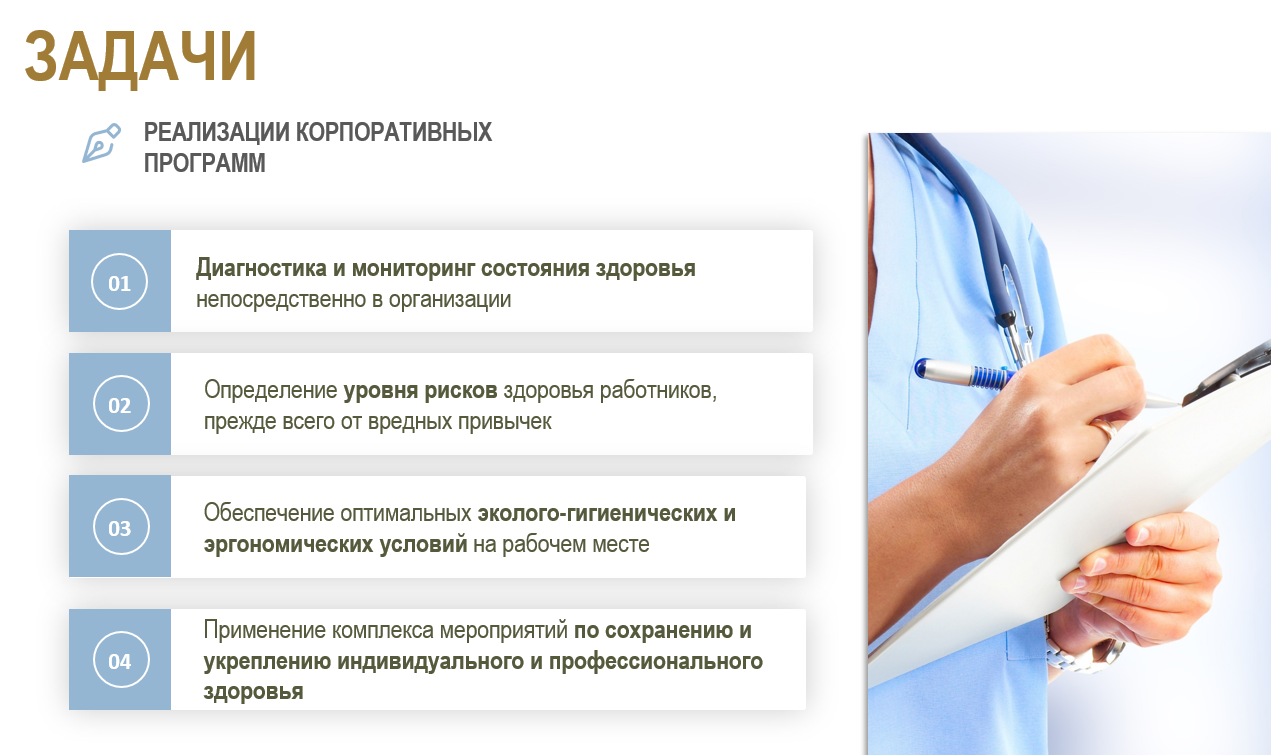 ЗАДАЧИ

РЕАЛИЗАЦИИ КОРПОРАТИВНЫХ ПРОГРАММ

01

Диагностика и мониторинг состояния здоровья непосредственно в организации

02

Определение уровня рисков здоровья работников, прежде всего от вредных привычек

03

Обеспечение оптимальных эколого-гигиенических и эргономических условий на рабочем месте

04

Применение комплекса мероприятий по сохранению и укреплению индивидуального и профессионального здоровья